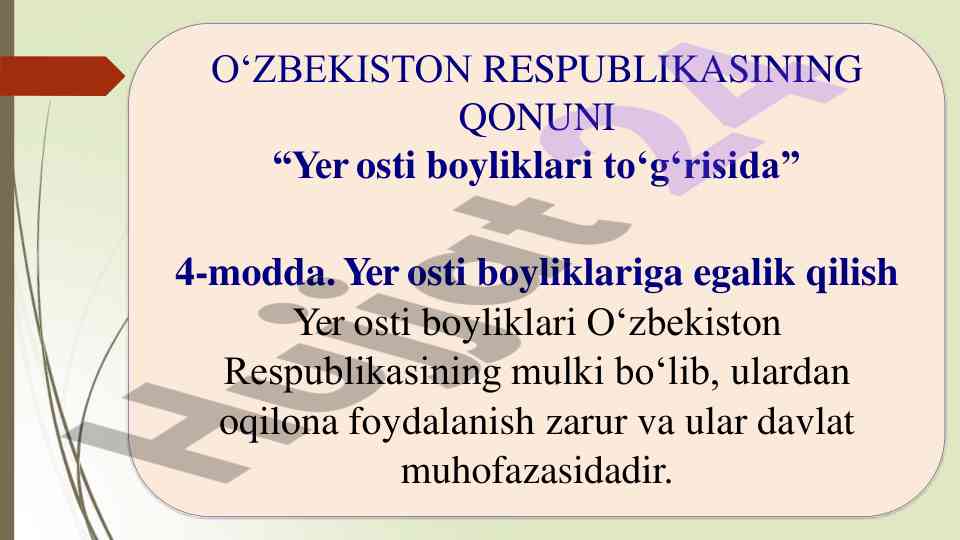 O‘ZBEKISTON RESPUBLIKASINING QONUNI
“Yer osti boyliklari to‘g‘risida”

4-modda. Yer osti boyliklariga egalik qilish
Yer osti boyliklari O‘zbekiston Respublikasining mulki bo‘lib, ulardan oqilona foydalanish zarur va ular davlat muhofazasidadir.

Hujjat 24